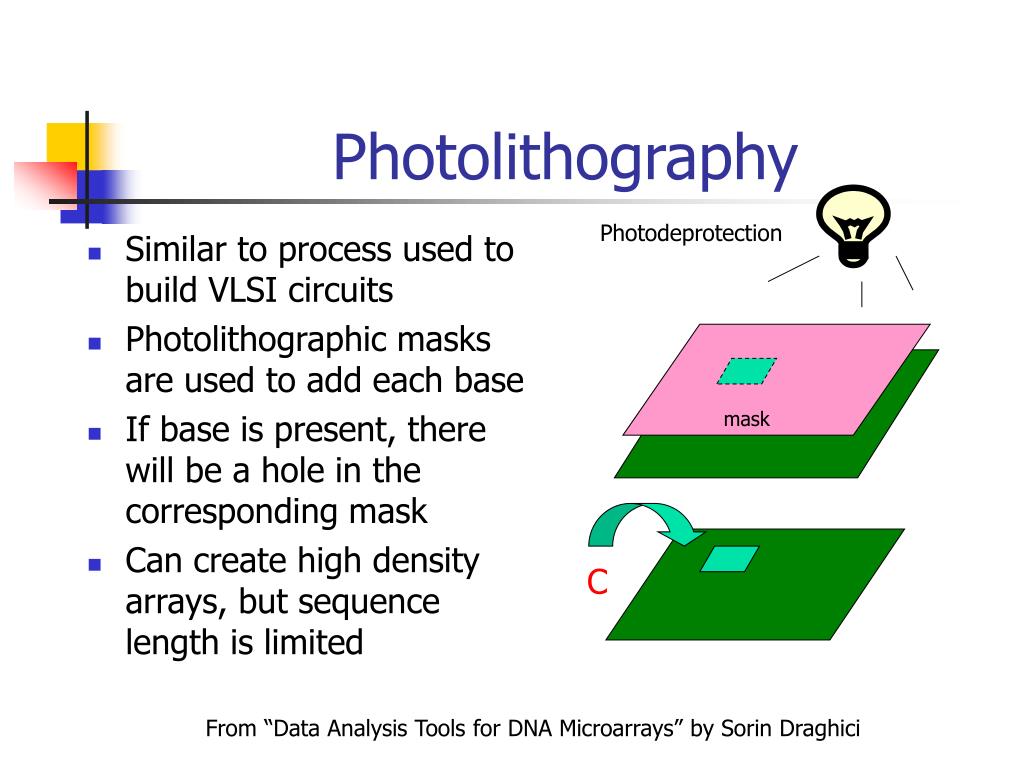 Photolithography

- Similar to process used to build VLSI circuits
- Photolithographic masks are used to add each base
- If base is present, there will be a hole in the corresponding mask
- Can create high density arrays, but sequence length is limited

Photodeprotection

mask

C

From “Data Analysis Tools for DNA Microarrays” by Sorin Draghici